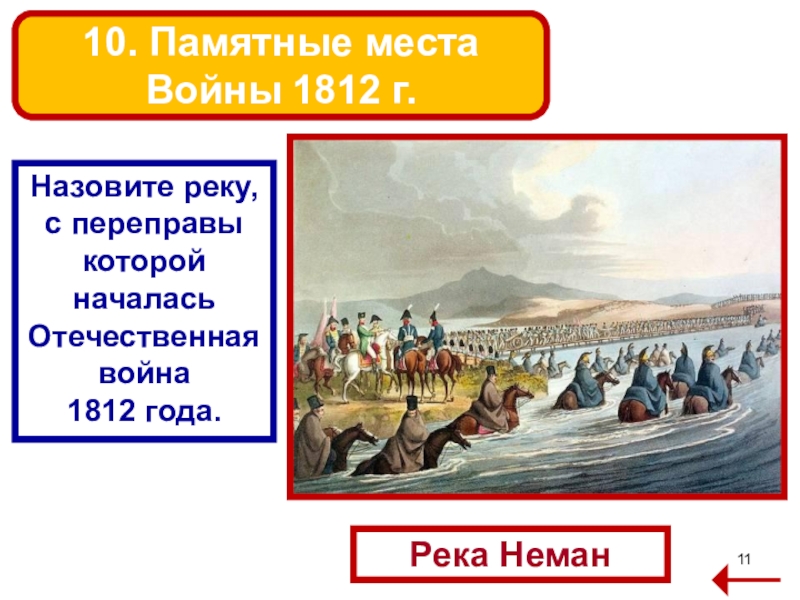 10. Памятные места Войны 1812 г.

Назовите реку, с переправы которой началась Отечественная война 1812 года.

Река Неман

11